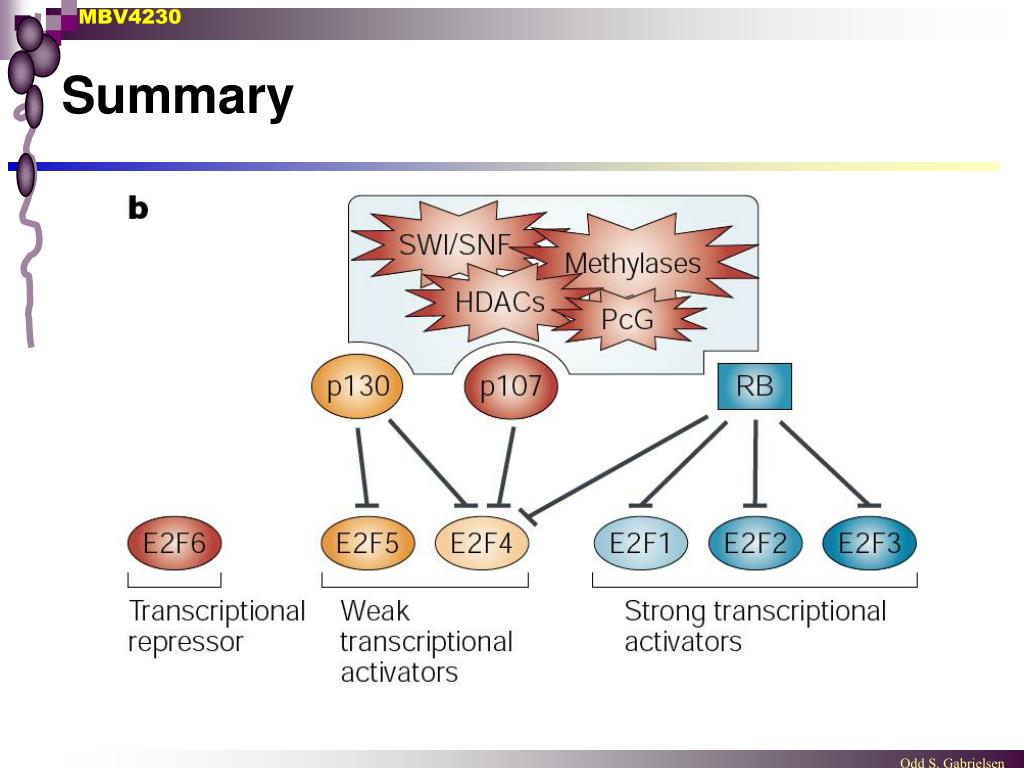 MBV4230

Summary

b

SWI/SNF
Methylases
HDACs
PcG

p130
p107
RB

E2F6
E2F5
E2F4
E2F1
E2F2
E2F3

Transcriptional repressor

Weak transcriptional activators

Strong transcriptional activators

Odd S. Gabrielsen